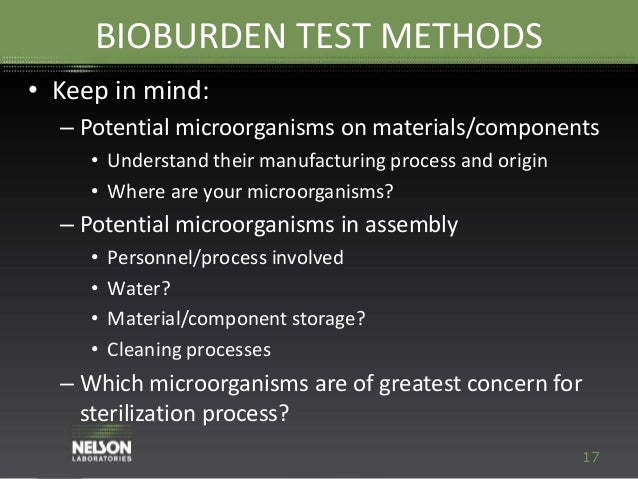 BIOBURDEN TEST METHODS

• Keep in mind:
– Potential microorganisms on materials/components
• Understand their manufacturing process and origin
• Where are your microorganisms?
– Potential microorganisms in assembly
• Personnel/process involved
• Water?
• Material/component storage?
• Cleaning processes
– Which microorganisms are of greatest concern for sterilization process?

NELSON LABORATORIES

17